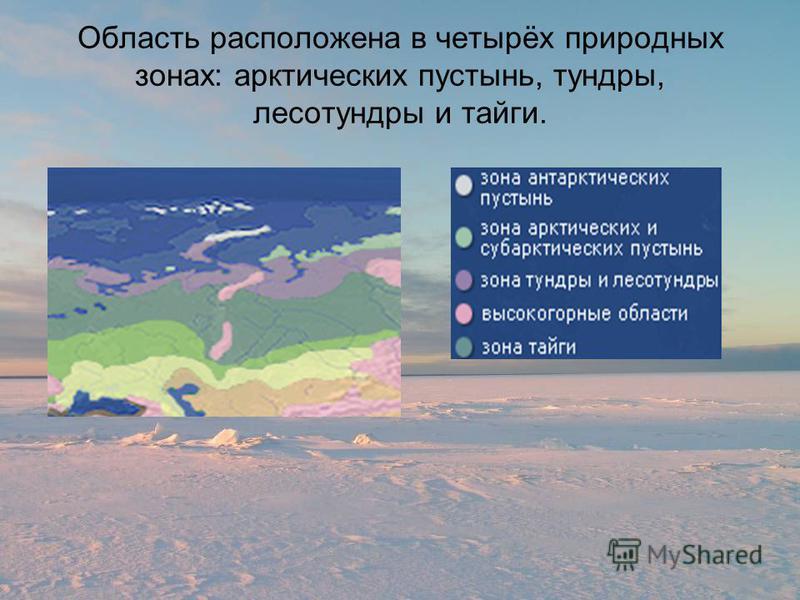 Область расположена в четырёх природных зонах: арктических пустынь, тундры, лесотундры и тайги.

зона антарктических пустынь

зона арктических и субарктических пустынь

зона тундры и лесотундры

высокогорные области

зона тайги

MyShared